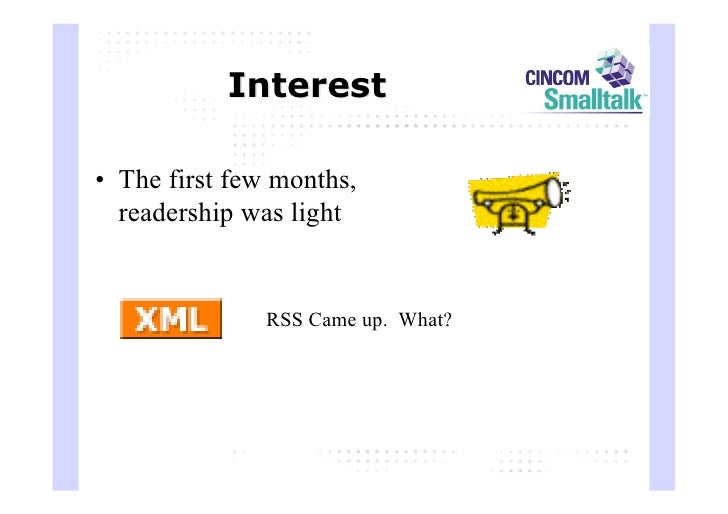 Interest

CINCOM Smalltalk

• The first few months, readership was light

XML

RSS Came up. What?